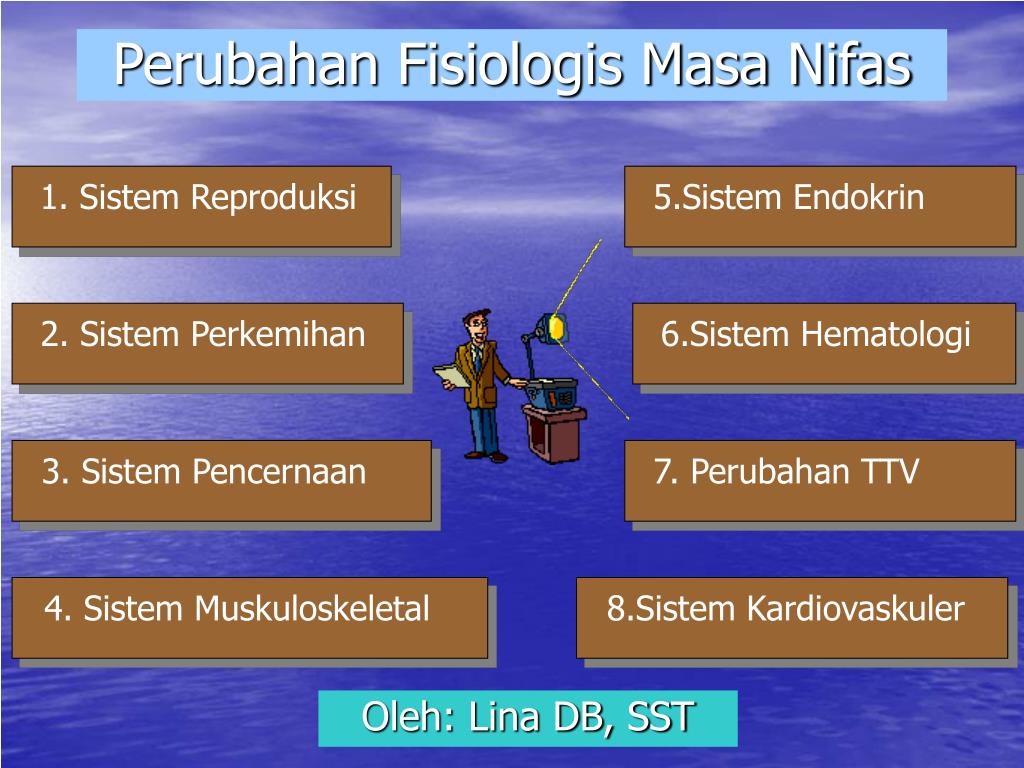 Perubahan Fisiologis Masa Nifas

1. Sistem Reproduksi

2. Sistem Perkemihan

3. Sistem Pencernaan

4. Sistem Muskuloskeletal

5.Sistem Endokrin

6.Sistem Hematologi

7. Perubahan TTV

8.Sistem Kardiovaskuler

Oleh: Lina DB, SST